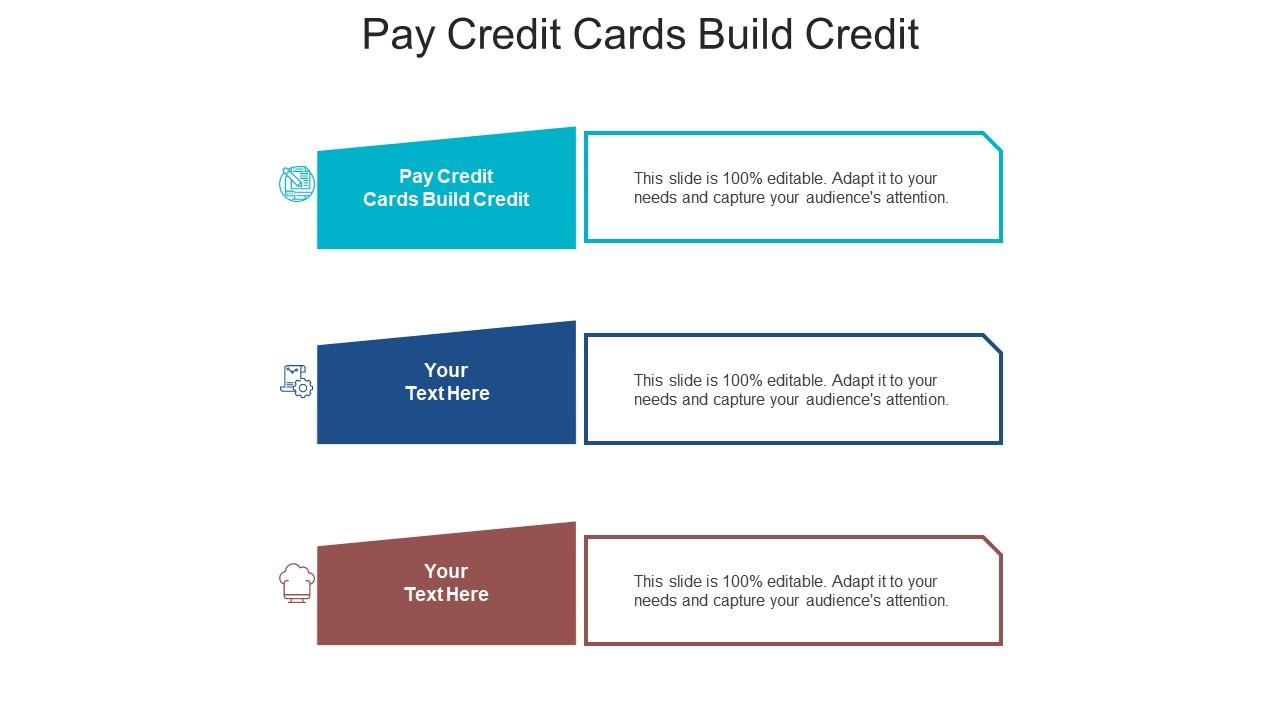 Pay Credit Cards Build Credit

Pay Credit Cards Build Credit

This slide is 100% editable. Adapt it to your needs and capture your audience's attention.

Your Text Here

This slide is 100% editable. Adapt it to your needs and capture your audience's attention.

Your Text Here

This slide is 100% editable. Adapt it to your needs and capture your audience's attention.